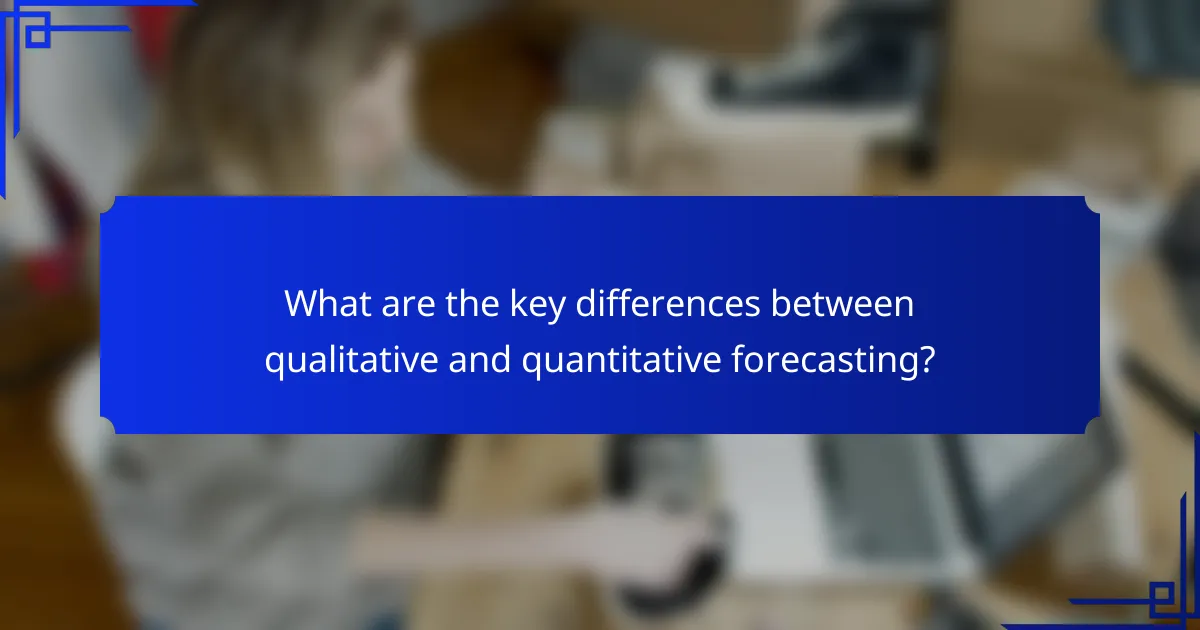 What are the key differences between qualitative and quantitative forecasting?